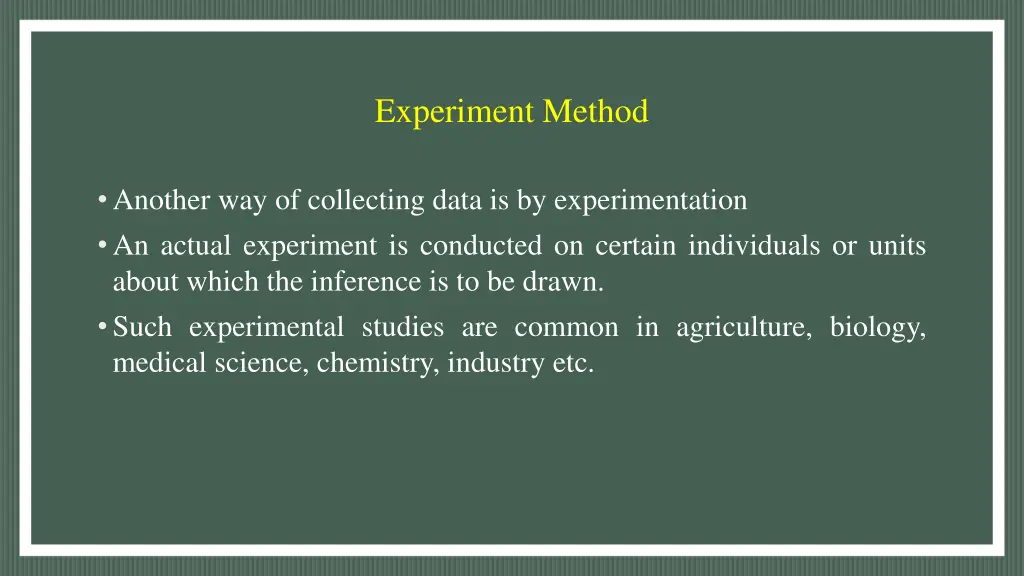 Experiment Method

• Another way of collecting data is by experimentation
• An actual experiment is conducted on certain individuals or units about which the inference is to be drawn.
• Such experimental studies are common in agriculture, biology, medical science, chemistry, industry etc.